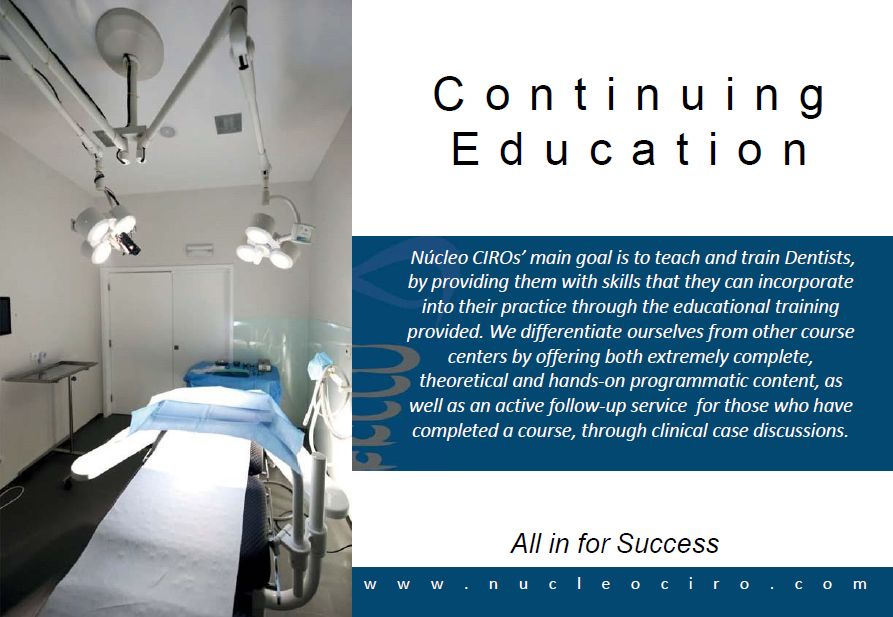 Continuing Education

Núcleo CIROs' main goal is to teach and train Dentists, by providing them with skills that they can incorporate into their practice through the educational training provided. We differentiate ourselves from other course centers by offering both extremely complete, theoretical and hands-on programmatic content, as well as an active follow-up service for those who have completed a course, through clinical case discussions.

All in for Success

www.nucleociro.com